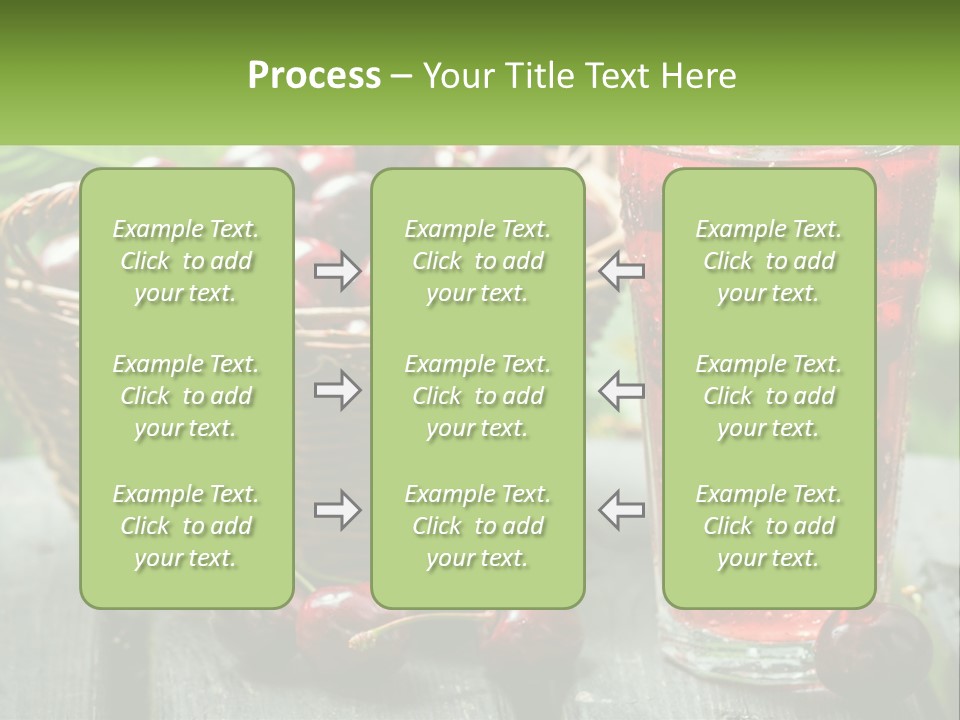 Process – Your Title Text Here

Example Text. Click to add your text.

Example Text. Click to add your text.

Example Text. Click to add your text.

Example Text. Click to add your text.

Example Text. Click to add your text.

Example Text. Click to add your text.

Example Text. Click to add your text.

Example Text. Click to add your text.

Example Text. Click to add your text.